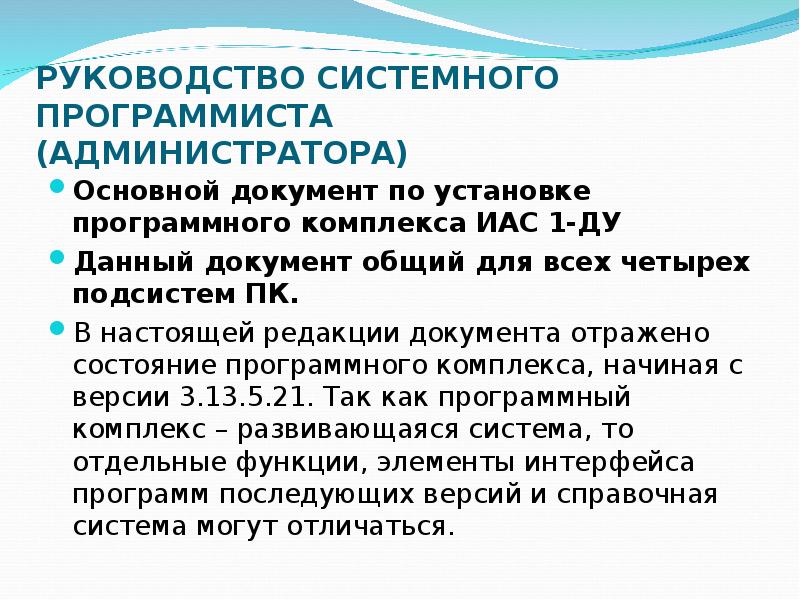 РУКОВОДСТВО СИСТЕМНОГО ПРОГРАММИСТА (АДМИНИСТРАТОРА)

Основной документ по установке программного комплекса ИАС 1-ДУ

Данный документ общий для всех четырех подсистем ПК.

В настоящей редакции документа отражено состояние программного комплекса, начиная с версии 3.13.5.21. Так как программный комплекс – развивающаяся система, то отдельные функции, элементы интерфейса программ последующих версий и справочная система могут отличаться.